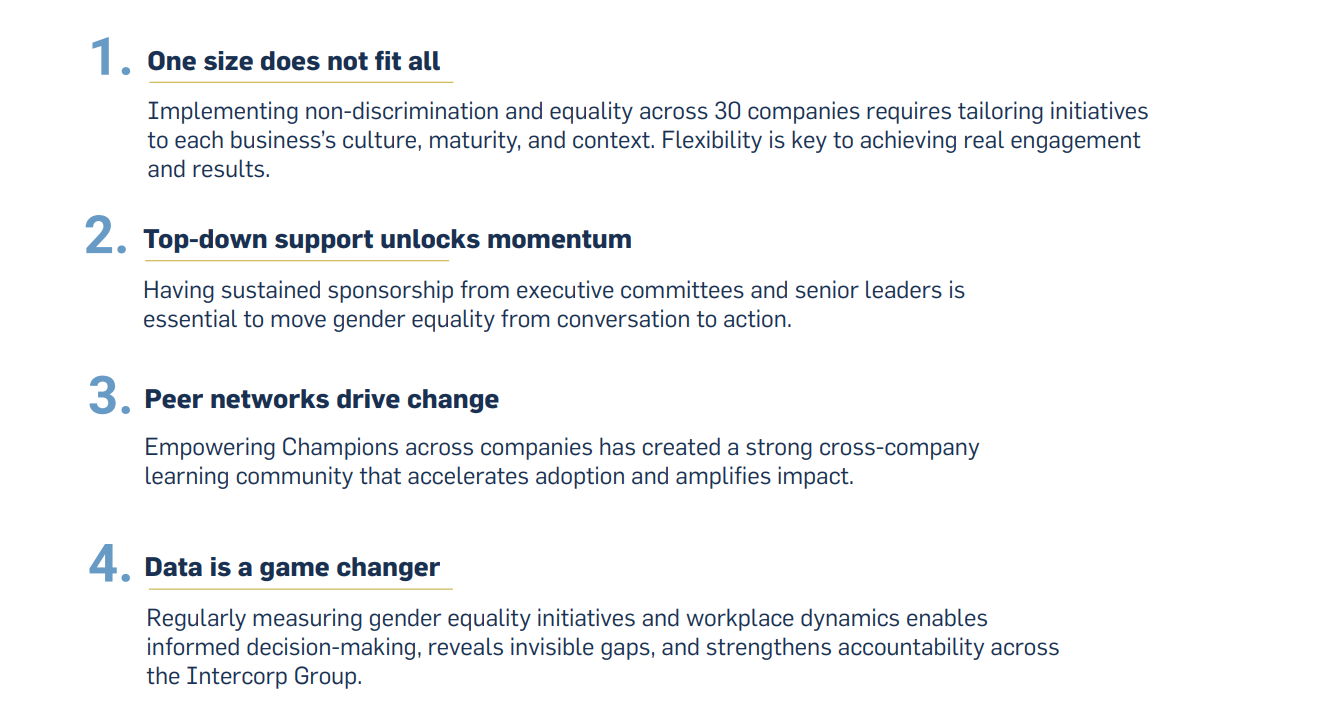 1. One size does not fit all

Implementing non-discrimination and equality across 30 companies requires tailoring initiatives to each business's culture, maturity, and context. Flexibility is key to achieving real engagement and results.

2. Top-down support unlocks momentum

Having sustained sponsorship from executive committees and senior leaders is essential to move gender equality from conversation to action.

3. Peer networks drive change

Empowering Champions across companies has created a strong cross-company learning community that accelerates adoption and amplifies impact.

4. Data is a game changer

Regularly measuring gender equality initiatives and workplace dynamics enables informed decision-making, reveals invisible gaps, and strengthens accountability across the Intercorp Group.